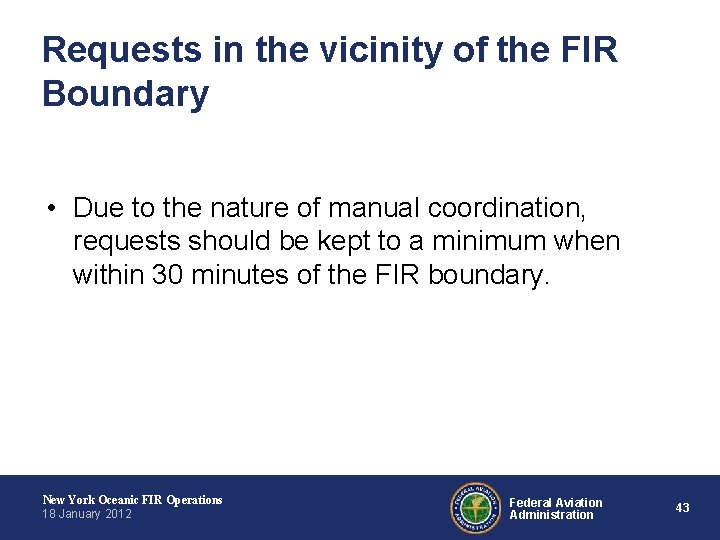 Requests in the vicinity of the FIR Boundary

• Due to the nature of manual coordination, requests should be kept to a minimum when within 30 minutes of the FIR boundary.

New York Oceanic FIR Operations
18 January 2012

FEDERAL AVIATION ADMINISTRATION

Federal Aviation Administration

43